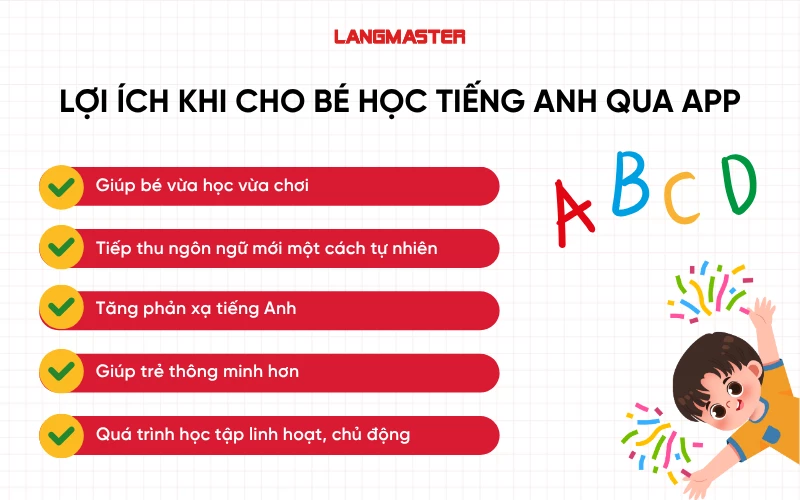 LANGMASTER

LỢI ÍCH KHI CHO BÉ HỌC TIẾNG ANH QUA APP

Giúp bé vừa học vừa chơi

Tiếp thu ngôn ngữ mới một cách tự nhiên

Tăng phản xạ tiếng Anh

Giúp trẻ thông minh hơn

Quá trình học tập linh hoạt, chủ động

A B C D